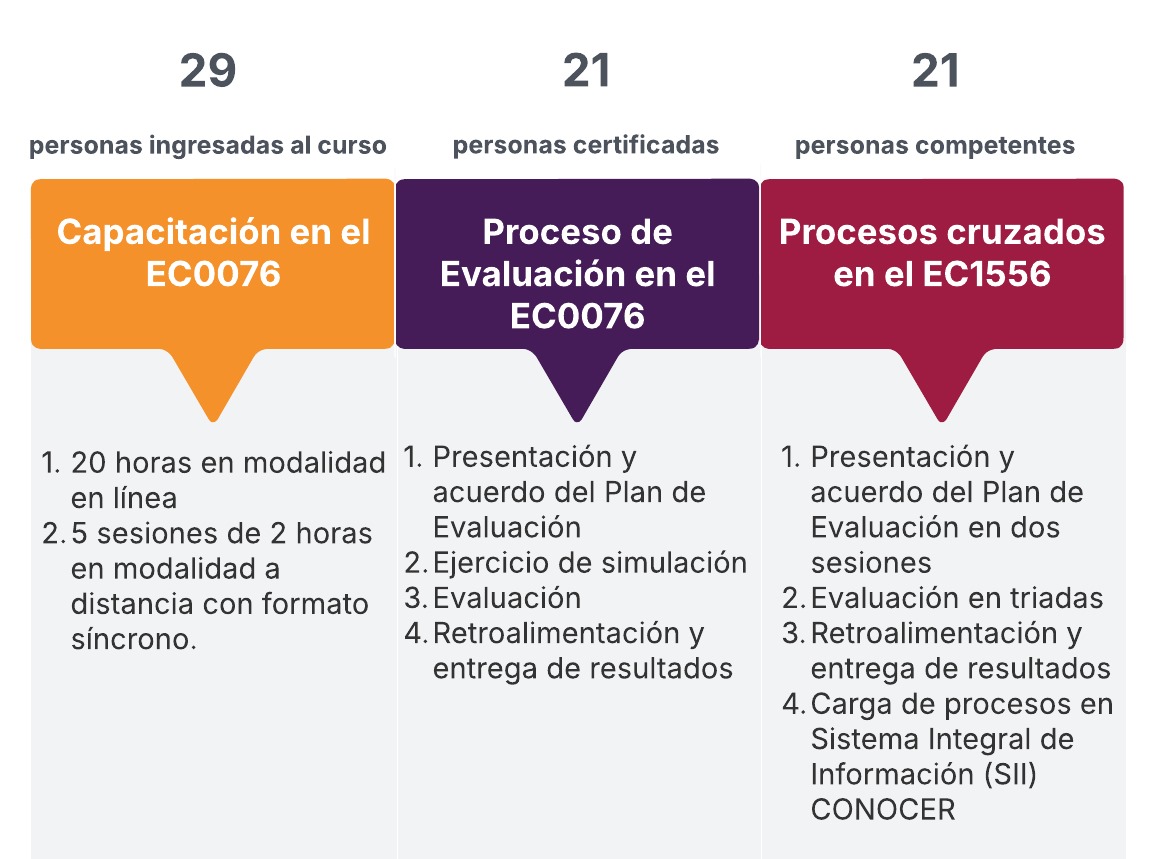 29

personas ingresadas al curso

Capacitación en el EC0076

1. 20 horas en modalidad en línea
2. 5 sesiones de 2 horas en modalidad a distancia con formato síncrono.

21

personas certificadas

Proceso de Evaluación en el EC0076

1. Presentación y acuerdo del Plan de Evaluación
2. Ejercicio de simulación
3. Evaluación
4. Retroalimentación y entrega de resultados

21

personas competentes

Procesos cruzados en el EC1556

1. Presentación y acuerdo del Plan de Evaluación en dos sesiones
2. Evaluación en triadas
3. Retroalimentación y entrega de resultados
4. Carga de procesos en Sistema Integral de Información (SII) CONOCER